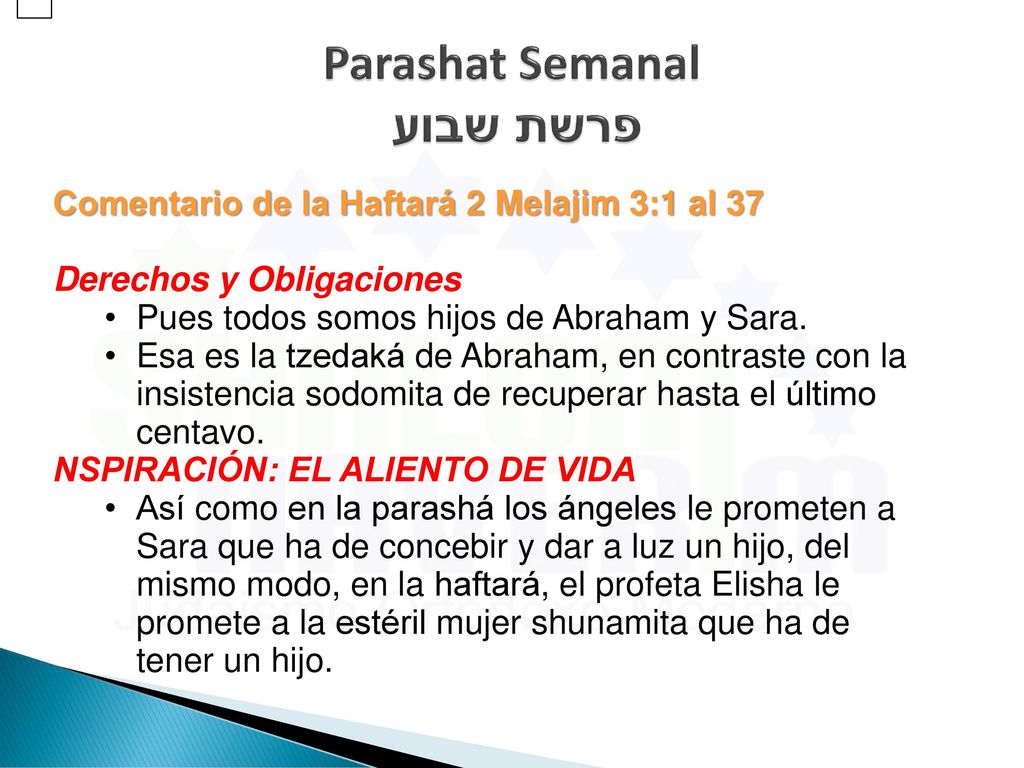 Parashat Semanal
פרשת שבוע

Comentario de la Haftará 2 Melajim 3:1 al 37

Derechos y Obligaciones
• Pues todos somos hijos de Abraham y Sara.
• Esa es la tzedaká de Abraham, en contraste con la insistencia sodomita de recuperar hasta el último centavo.
NSPIRACIÓN: EL ALIENTO DE VIDA
• Así como en la parashá los ángeles le prometen a Sara que ha de concebir y dar a luz un hijo, del mismo modo, en la haftará, el profeta Elisha le promete a la estéril mujer shunamita que ha de tener un hijo.